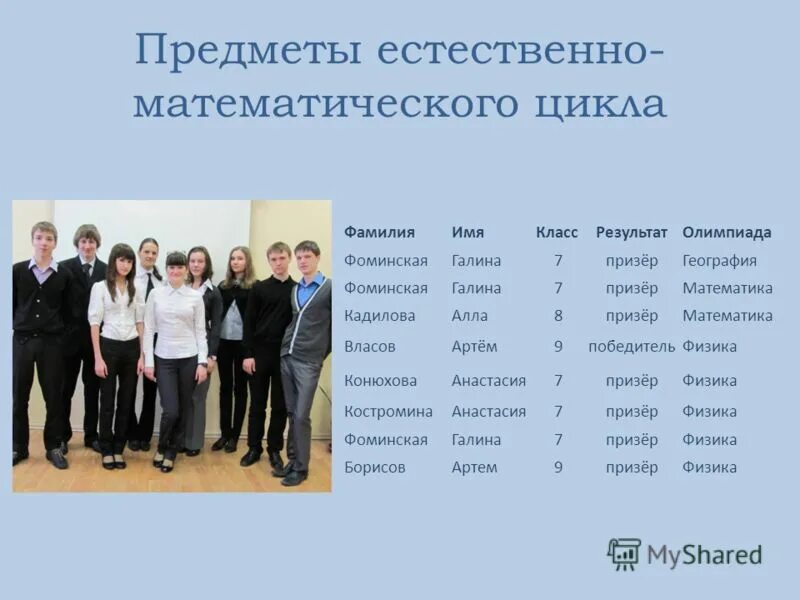 Предметы естественно-математического цикла

| Фамилия | Имя | Класс | Результат | Олимпиада |
|---|---|---|---|---|
| Фоминская | Галина | 7 | призёр | География |
| Фоминская | Галина | 7 | призёр | Математика |
| Кадилова | Алла | 8 | призёр | Математика |
| Власов | Артём | 9 | победитель | Физика |
| Конюхова | Анастасия | 7 | призёр | Физика |
| Костромина | Анастасия | 7 | призёр | Физика |
| Фоминская | Галина | 7 | призёр | Физика |
| Борисов | Артем | 9 | призёр | Физика |

MyShared